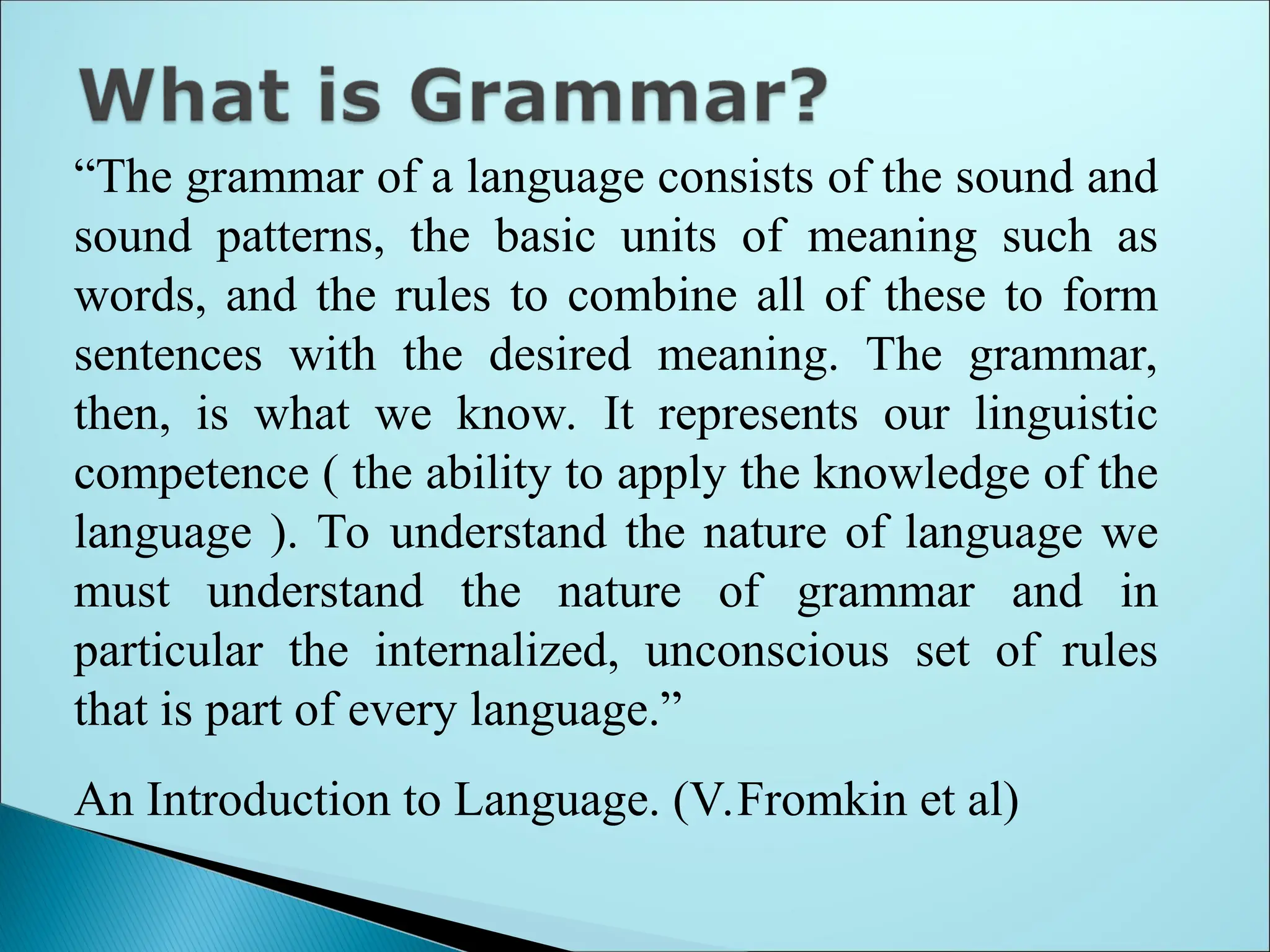 What is Grammar?

“The grammar of a language consists of the sound and sound patterns, the basic units of meaning such as words, and the rules to combine all of these to form sentences with the desired meaning. The grammar, then, is what we know. It represents our linguistic competence ( the ability to apply the knowledge of the language ). To understand the nature of language we must understand the nature of grammar and in particular the internalized, unconscious set of rules that is part of every language.”

An Introduction to Language. (V.Fromkin et al)